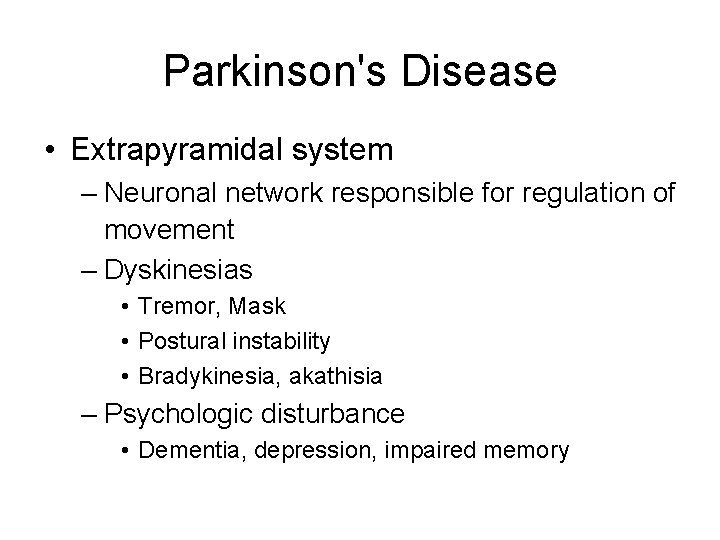 Parkinson's Disease

• Extrapyramidal system
– Neuronal network responsible for regulation of movement
– Dyskinesias
• Tremor, Mask
• Postural instability
• Bradykinesia, akathisia
– Psychologic disturbance
• Dementia, depression, impaired memory